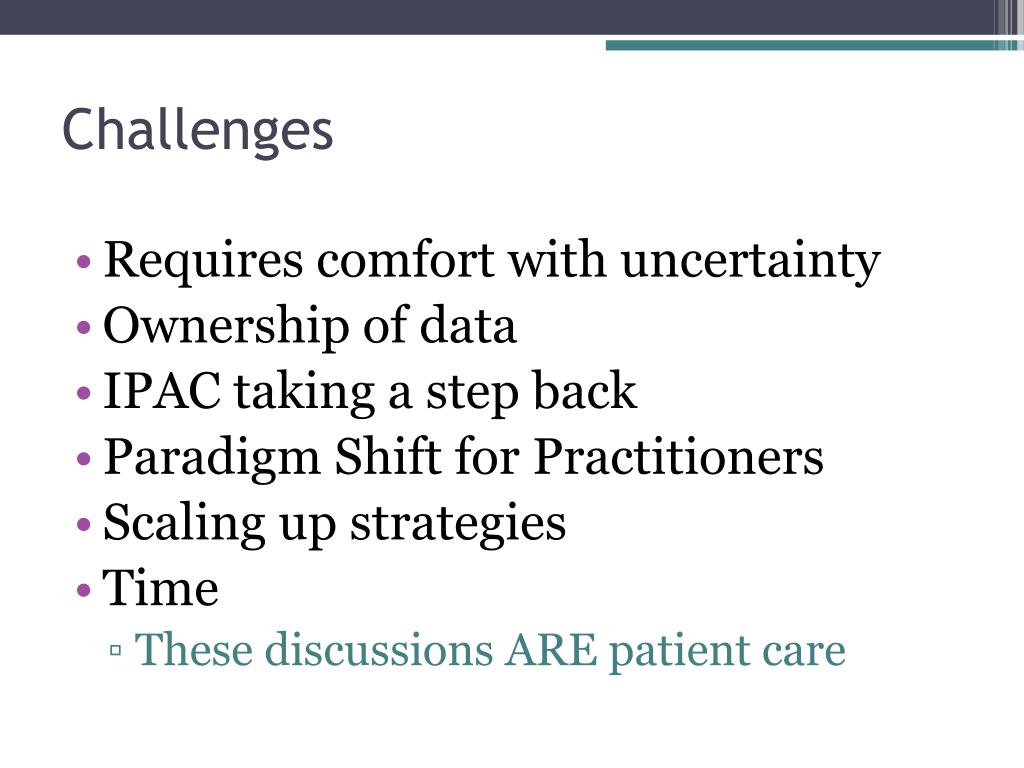 Challenges

• Requires comfort with uncertainty
• Ownership of data
• IPAC taking a step back
• Paradigm Shift for Practitioners
• Scaling up strategies
• Time
▫ These discussions ARE patient care